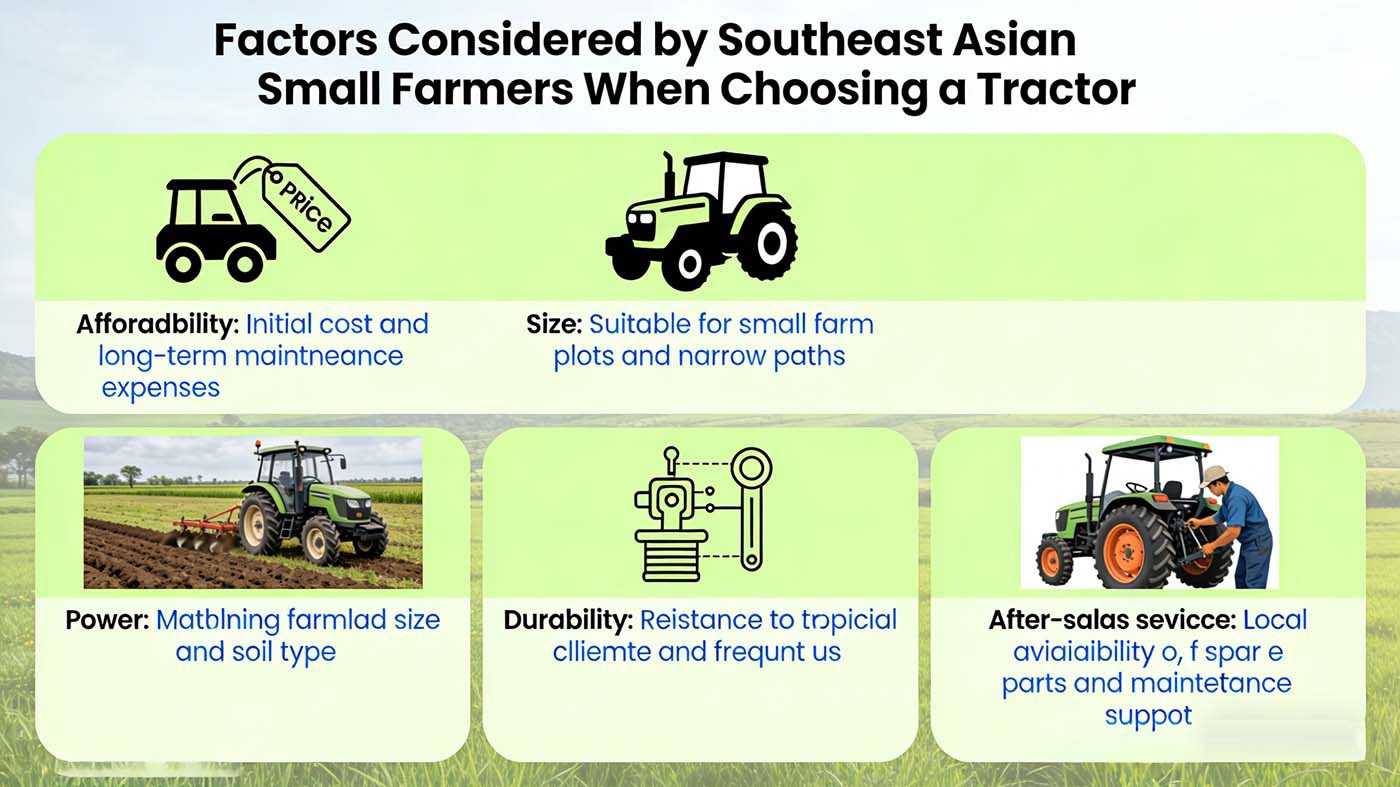 Factors Considered by Southeast Asian Small Farmers When Choosing a Tractor

PRICE

Afforadbility: Initial cost and long-term maintneance expenses

Size: Suitable for small farm plots and narrow paths

Power: Matblning farmlad size and soil type

Durability: Reistance to tropicial clliemte and frequnt us

After-salas sevicce: Local aviaiability o, f spar e parts and maintetance suppot